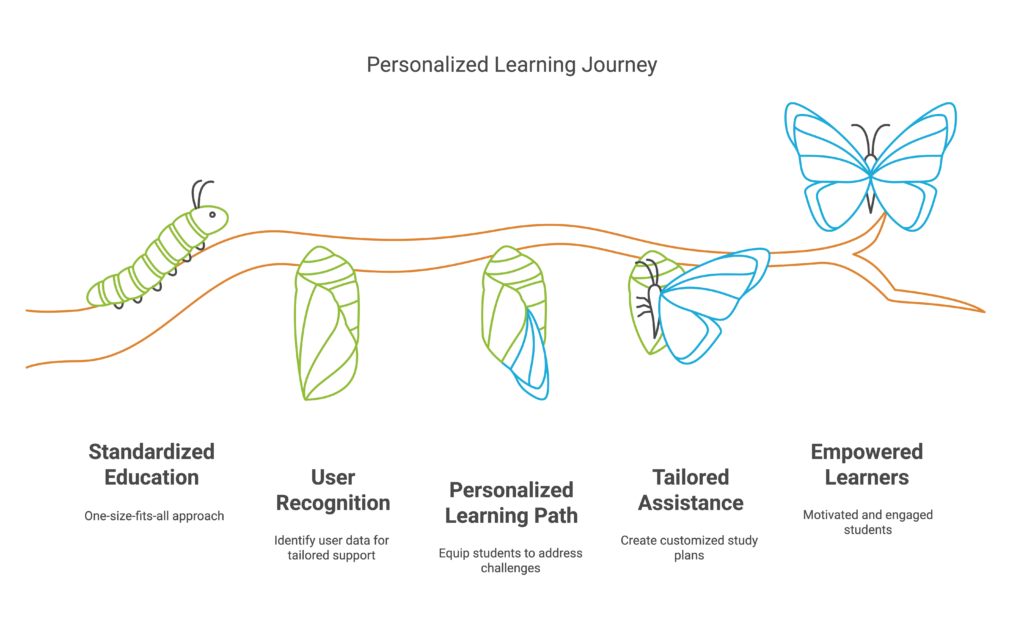 Personalized Learning Journey

Standardized Education

One-size-fits-all approach

User Recognition

Identify user data for tailored support

Personalized Learning Path

Equip students to address challenges

Tailored Assistance

Create customized study plans

Empowered Learners

Motivated and engaged students